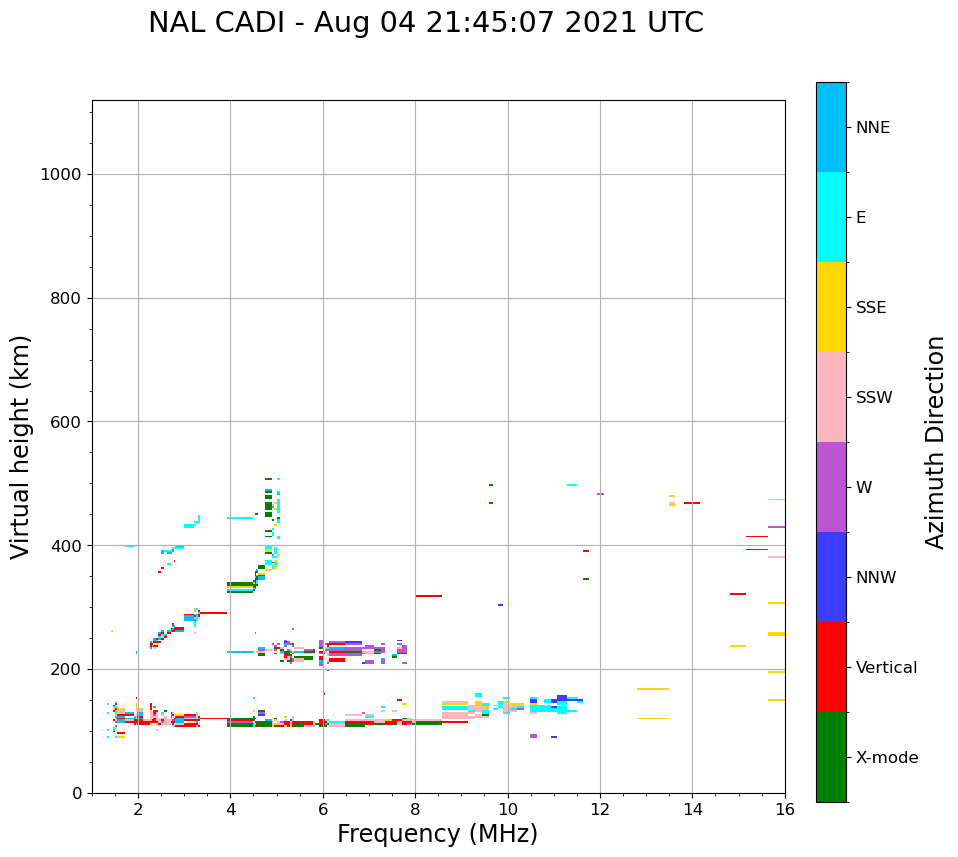 NAL CADI - Aug 04 21:45:07 2021 UTC

Virtual height (km)

1000
800
600
400
200
0

2
4
6
8
10
12
14
16

Frequency (MHz)

NNE
E
SSE
SSW
W
NNW
Vertical
X-mode

Azimuth Direction